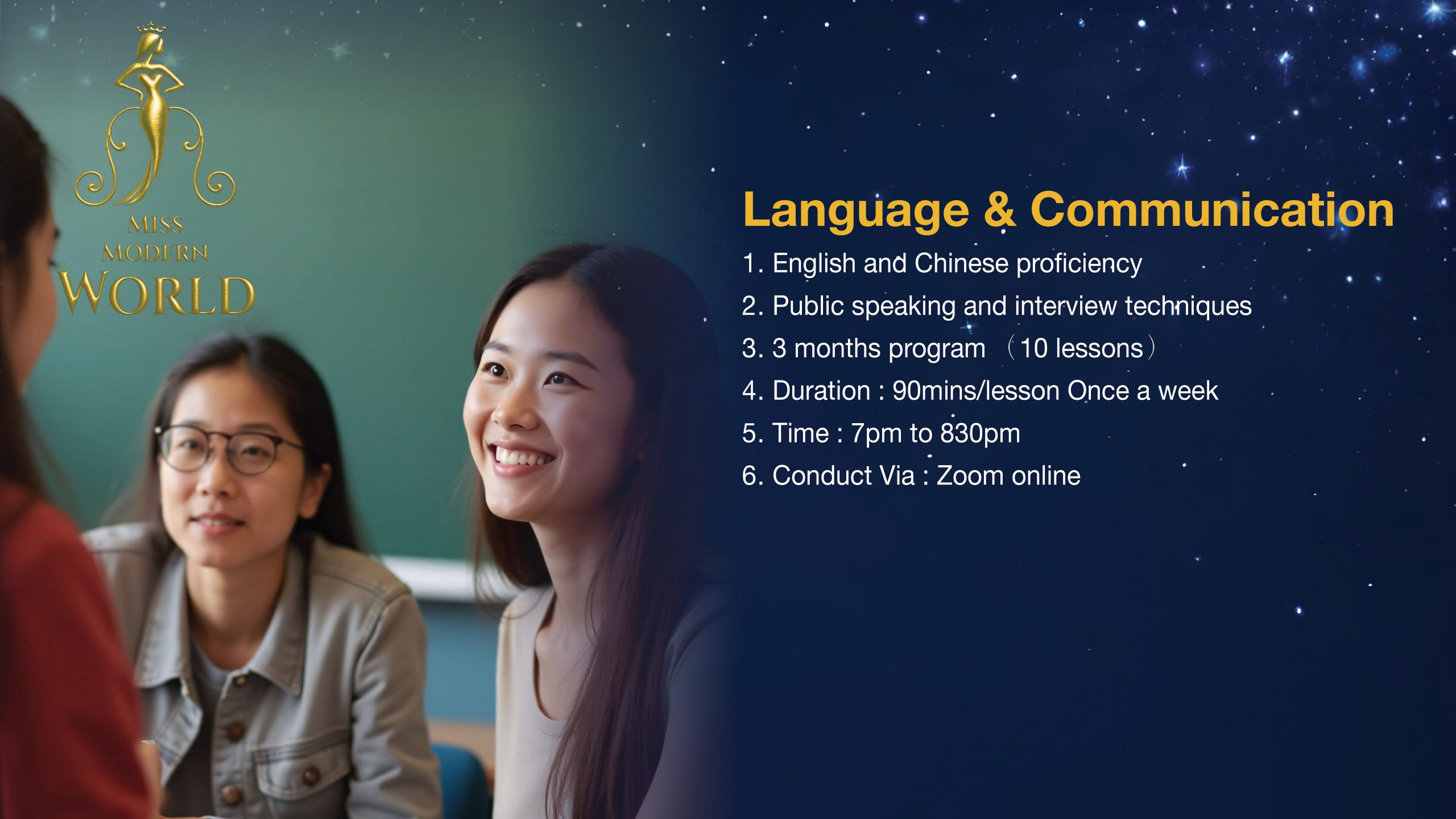 MISS
MODERN
WORLD

Language & Communication

1. English and Chinese proficiency
2. Public speaking and interview techniques
3. 3 months program （10 lessons）
4. Duration : 90mins/lesson Once a week
5. Time : 7pm to 830pm
6. Conduct Via : Zoom online